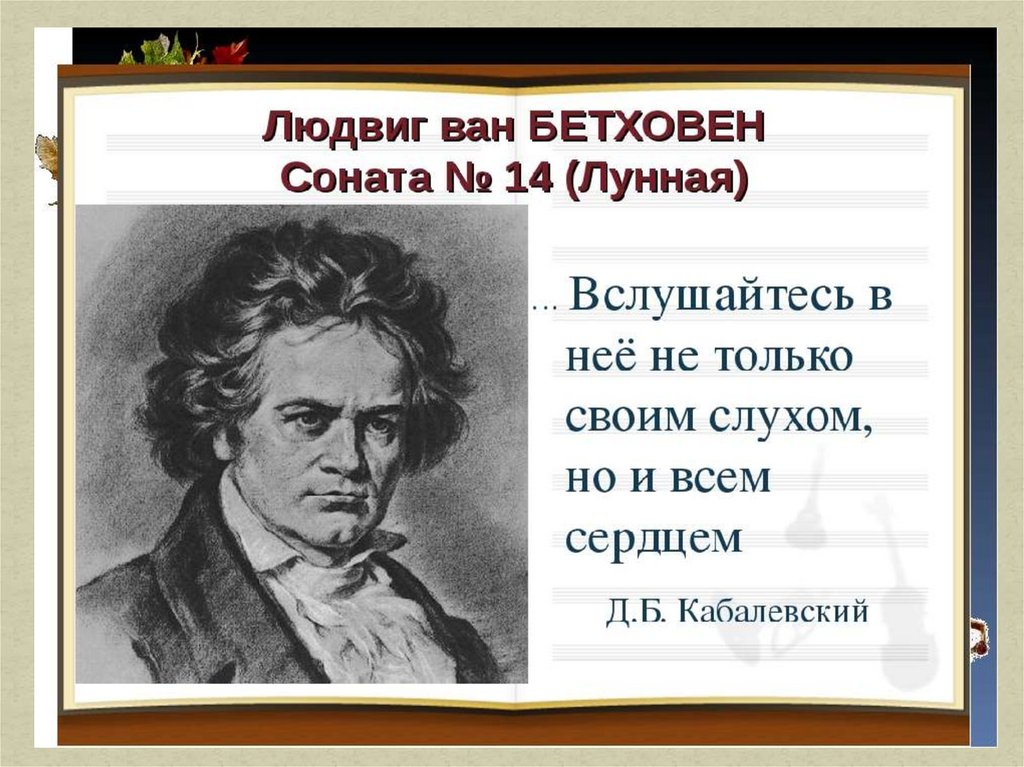 Людвиг ван БЕТХОВЕН
Соната № 14 (Лунная)

... Вслушайтесь в неё не только своим слухом, но и всем сердцем

Д.Б. Кабалевский